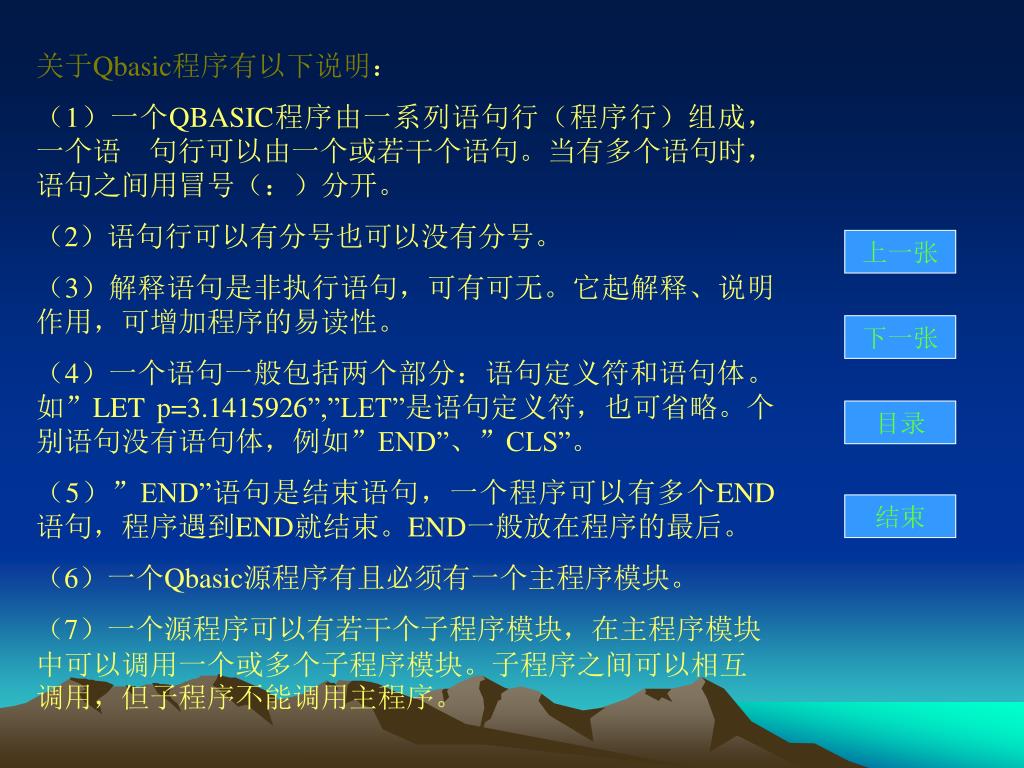 关于Qbasic程序有以下说明：

（1）一个QBASIC程序由一系列语句行（程序行）组成，一个语　句行可以由一个或若干个语句。当有多个语句时，语句之间用冒号（：）分开。

（2）语句行可以有分号也可以没有分号。

（3）解释语句是非执行语句，可有可无。它起解释、说明作用，可增加程序的易读性。

（4）一个语句一般包括两个部分：语句定义符和语句体。如”LET p=3.1415926”,”LET”是语句定义符，也可省略。个别语句没有语句体，例如”END”、”CLS”。

（5）”END”语句是结束语句，一个程序可以有多个END语句，程序遇到END就结束。END一般放在程序的最后。

（6）一个Qbasic源程序有且必须有一个主程序模块。

（7）一个源程序可以有若干个子程序模块，在主程序模块中可以调用一个或多个子程序模块。子程序之间可以相互调用，但子程序不能调用主程序。

上一张

下一张

目录

结束